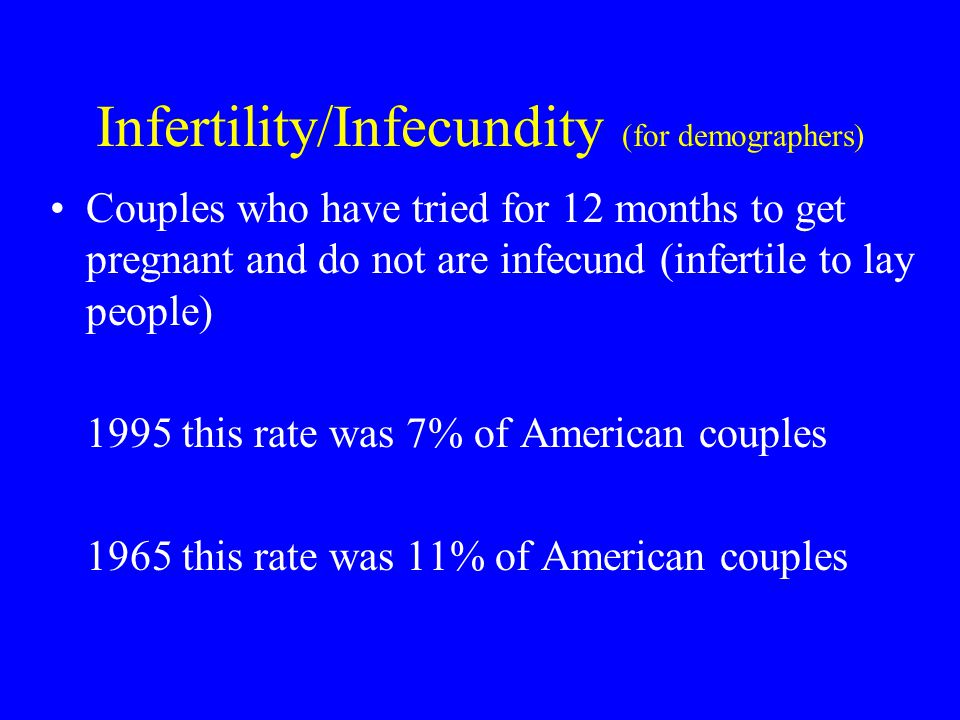 Infertility/Infecundity (for demographers)

• Couples who have tried for 12 months to get pregnant and do not are infecund (infertile to lay people)

1995 this rate was 7% of American couples

1965 this rate was 11% of American couples